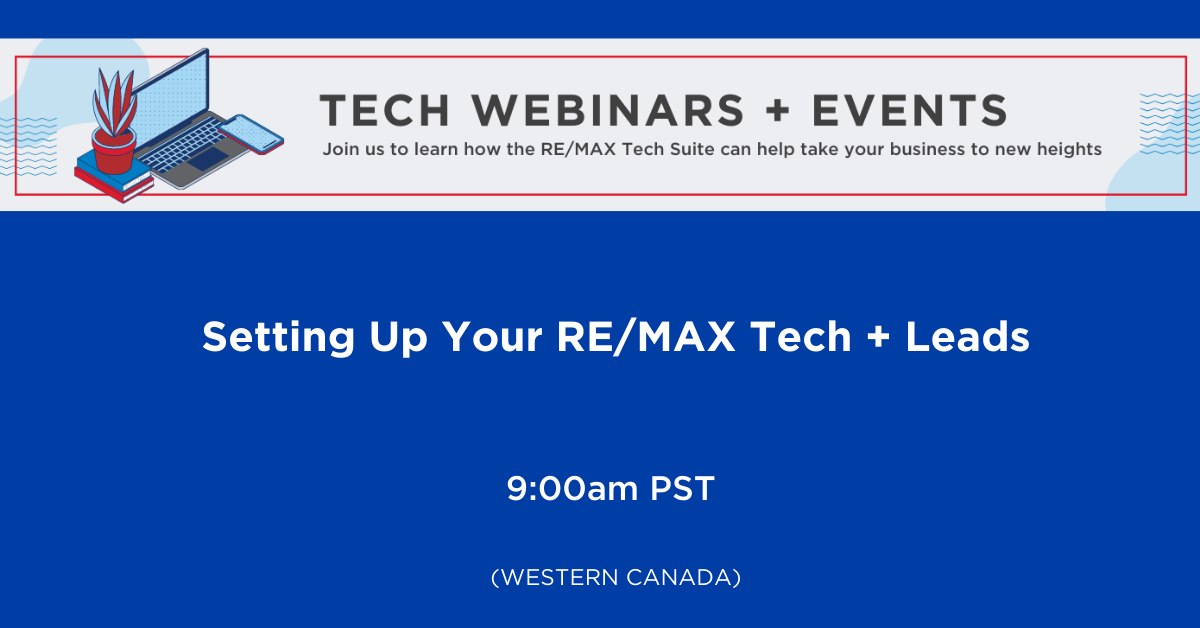 TECH WEBINARS + EVENTS
Join us to learn how the RE/MAX Tech Suite can help take your business to new heights

Setting Up Your RE/MAX Tech + Leads

9:00am PST

(WESTERN CANADA)